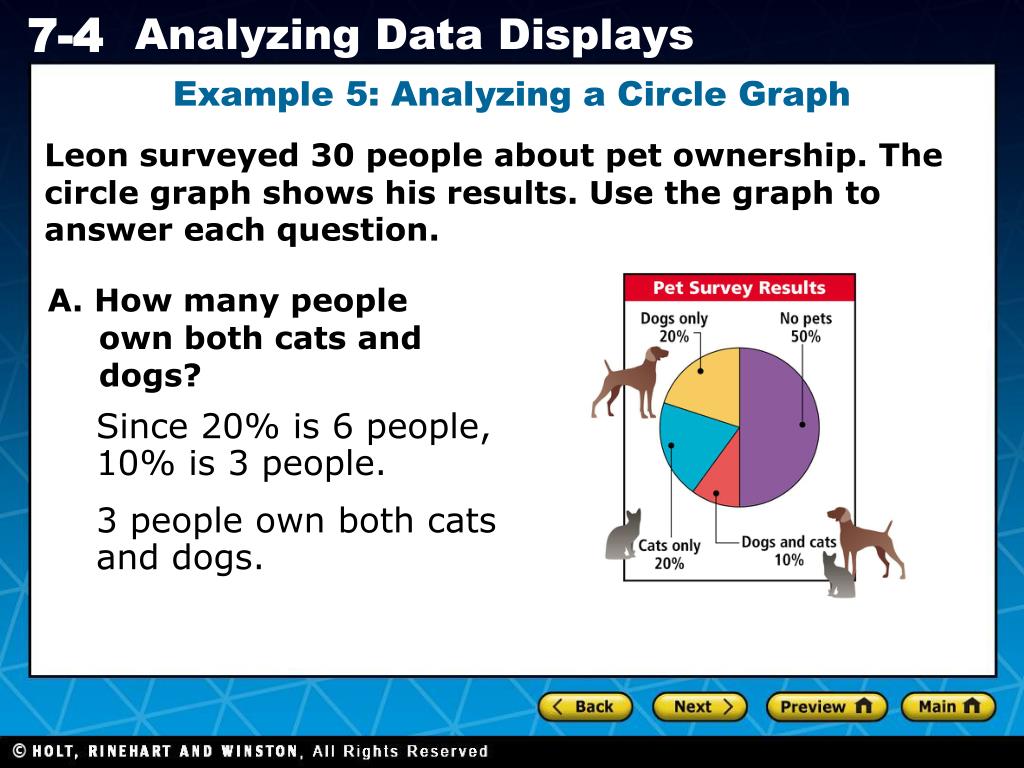 7-4 Analyzing Data Displays

Example 5: Analyzing a Circle Graph

Leon surveyed 30 people about pet ownership. The circle graph shows his results. Use the graph to answer each question.

A. How many people own both cats and dogs?

Since 20% is 6 people, 10% is 3 people.

3 people own both cats and dogs.

Pet Survey Results

Dogs only 20%

No pets 50%

Cats only 20%

Dogs and cats 10%

Back

Next

Preview

Main

© HOLT, RINEHART AND WINSTON, All Rights Reserved